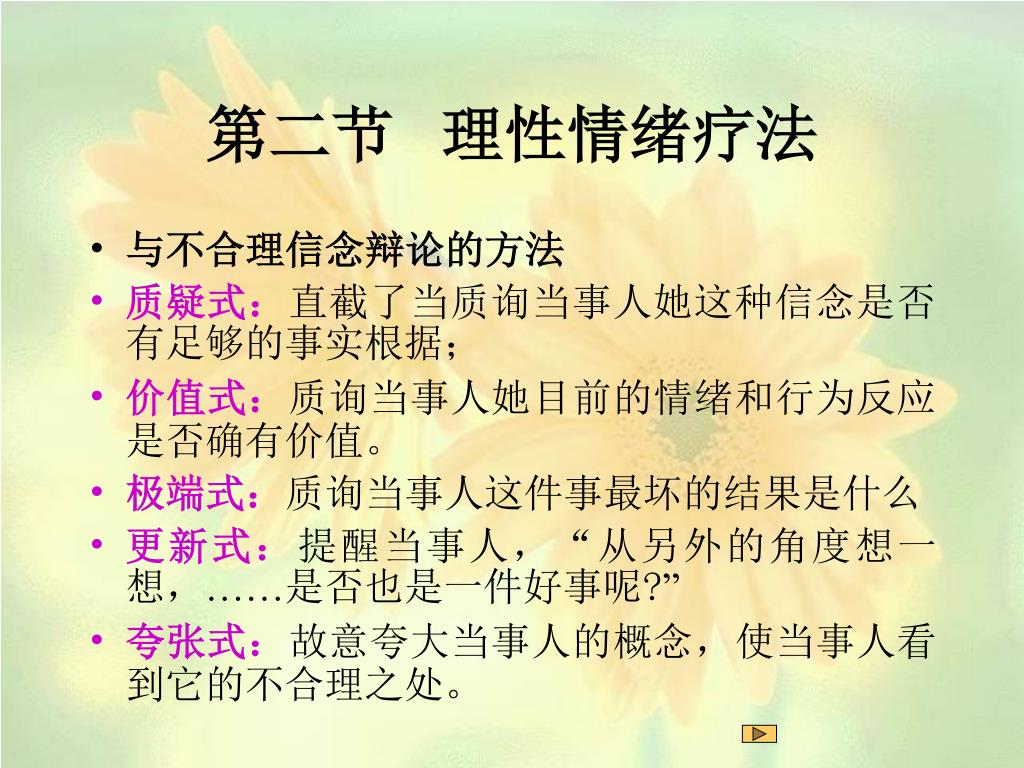 第二节 理性情绪疗法

• 与不合理信念辩论的方法
• 质疑式：直截了当质询当事人她这种信念是否有足够的事实根据；
• 价值式：质询当事人她目前的情绪和行为反应是否确有价值。
• 极端式：质询当事人这件事最坏的结果是什么
• 更新式：提醒当事人，“从另外的角度想一想，……是否也是一件好事呢?”
• 夸张式：故意夸大当事人的概念，使当事人看到它的不合理之处。